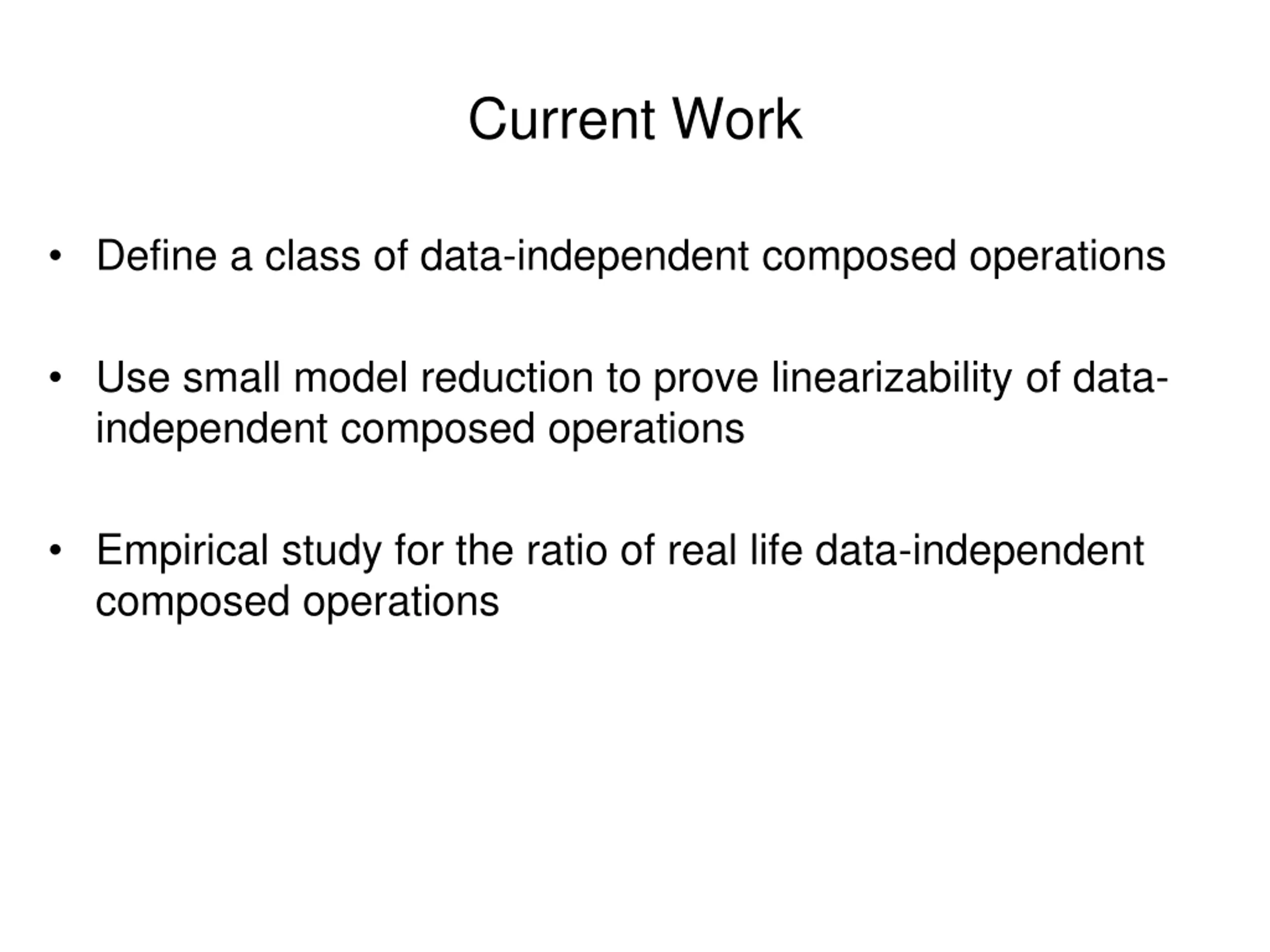 Current Work

• Define a class of data-independent composed operations

• Use small model reduction to prove linearizability of data-independent composed operations

• Empirical study for the ratio of real life data-independent composed operations